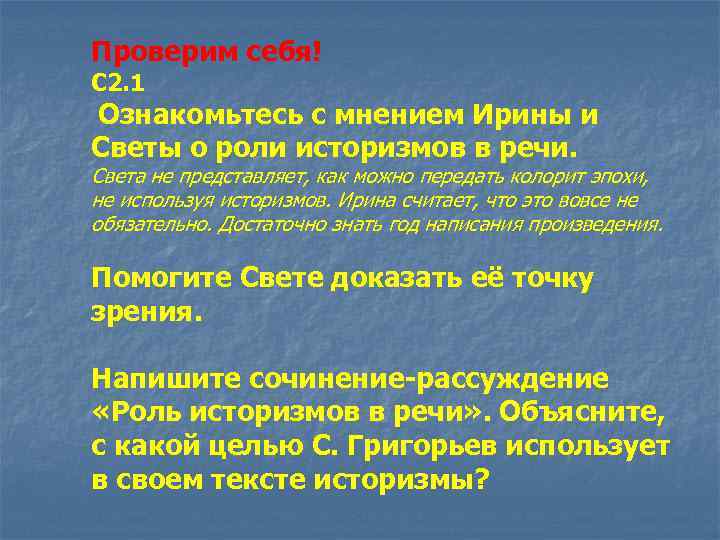 Проверим себя!
С2.1
Ознакомьтесь с мнением Ирины и Светы о роли историзмов в речи.
Света не представляет, как можно передать колорит эпохи, не используя историзмов. Ирина считает, что это вовсе не обязательно. Достаточно знать год написания произведения.

Помогите Свете доказать её точку зрения.

Напишите сочинение-рассуждение «Роль историзмов в речи». Объясните, с какой целью С. Григорьев использует в своем тексте историзмы?